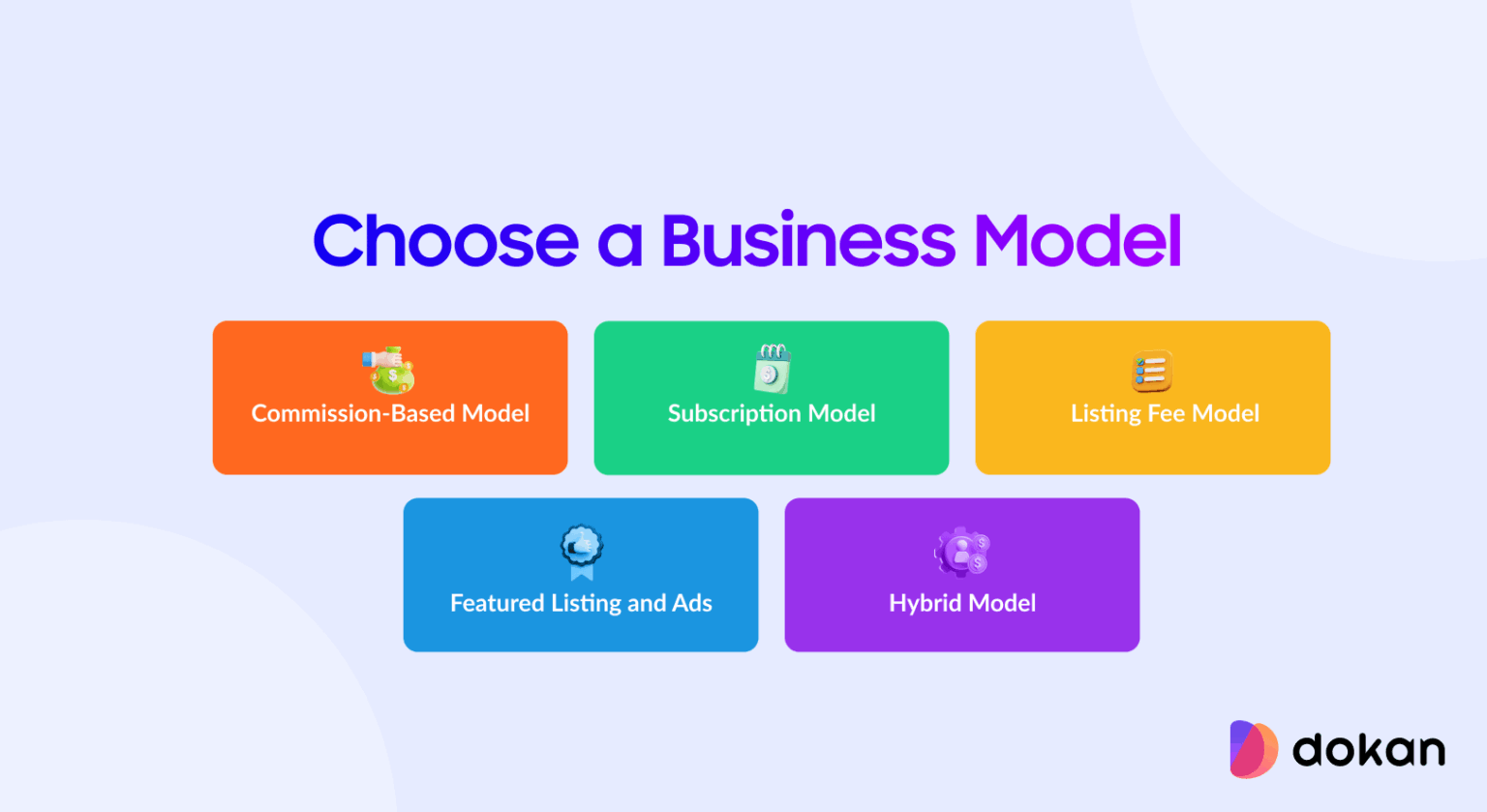 Choose a Business Model

Commission-Based Model

Subscription Model

Listing Fee Model

Featured Listing and Ads

Hybrid Model

dokan